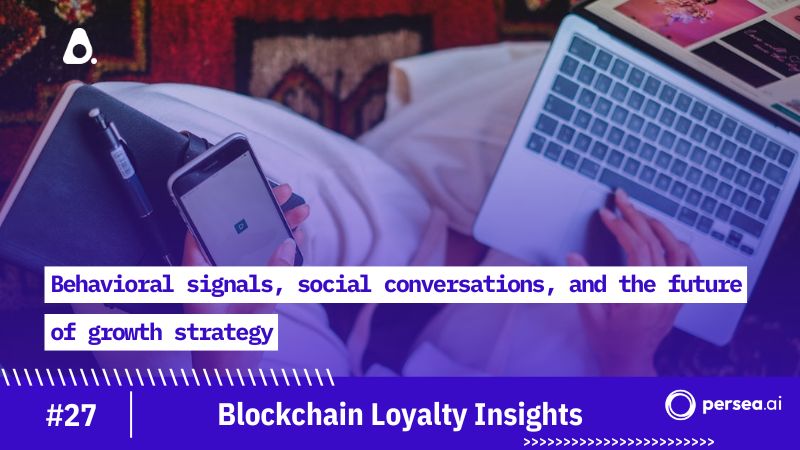 Behavioral signals, social conversations, and the future of growth strategy

#27

Blockchain Loyalty Insights

persea.ai